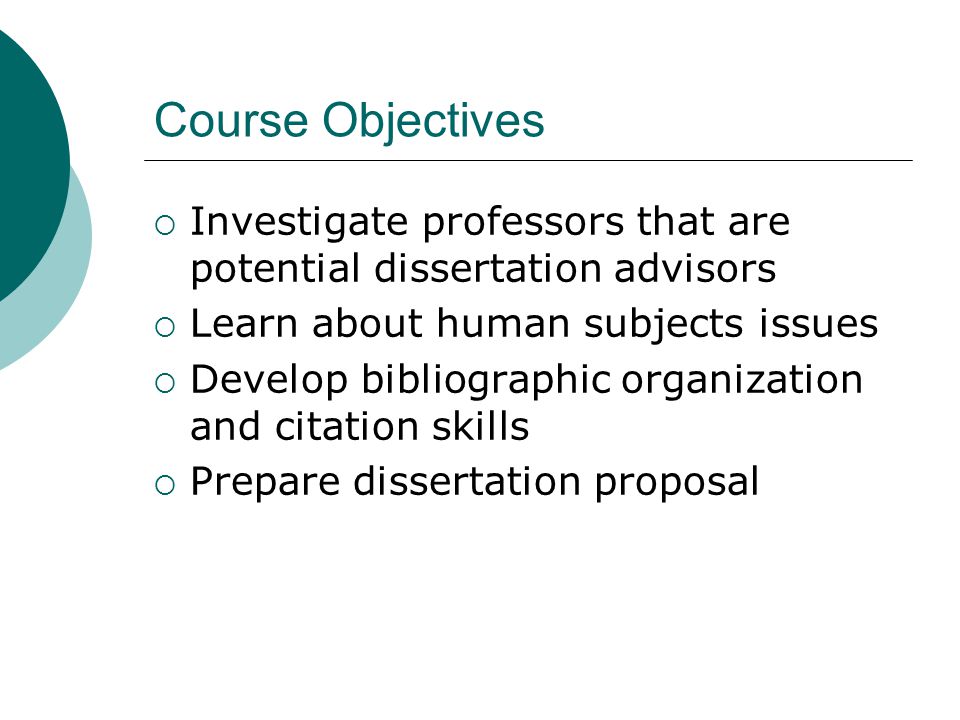 Course Objectives

○ Investigate professors that are potential dissertation advisors
○ Learn about human subjects issues
○ Develop bibliographic organization and citation skills
○ Prepare dissertation proposal